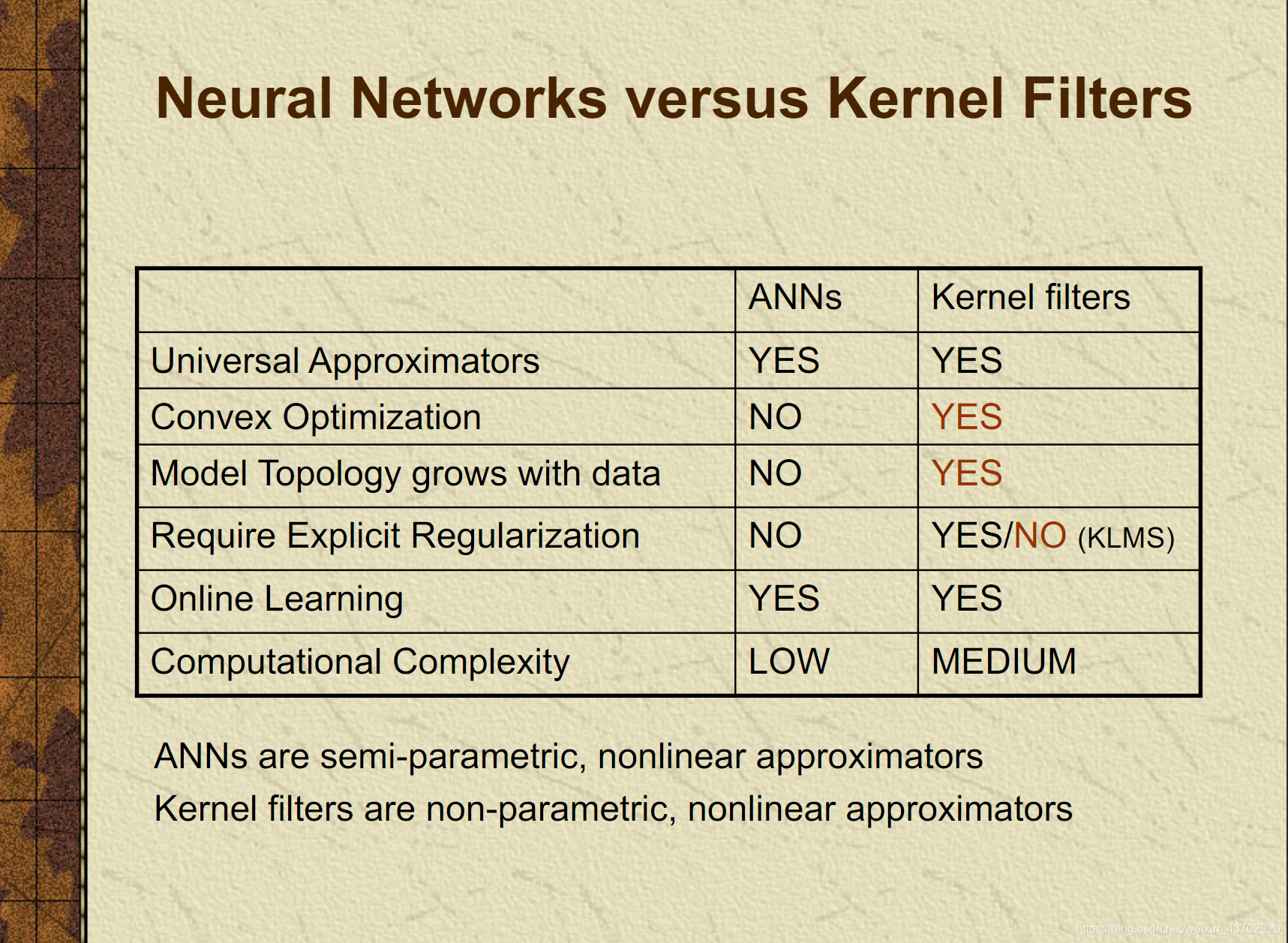 Neural Networks versus Kernel Filters

| | ANNs | Kernel filters |
|---|---|---|
| Universal Approximators | YES | YES |
| Convex Optimization | NO | YES |
| Model Topology grows with data | NO | YES |
| Require Explicit Regularization | NO | YES/NO (KLMS) |
| Online Learning | YES | YES |
| Computational Complexity | LOW | MEDIUM |

ANNs are semi-parametric, nonlinear approximators

Kernel filters are non-parametric, nonlinear approximators

https://blog.csdn.net/weixin_43702920